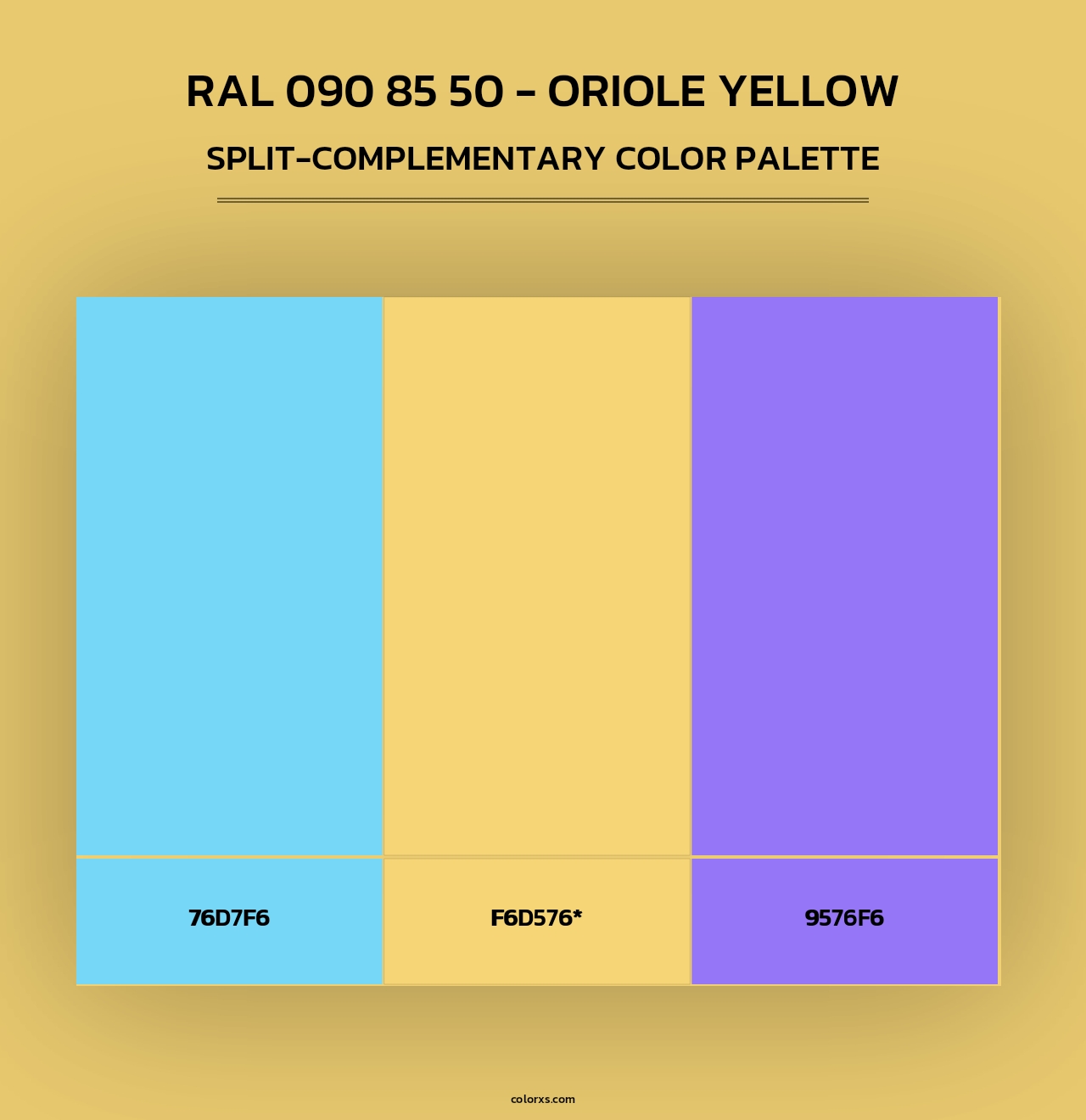 RAL 090 85 50 - ORIOLE YELLOW

SPLIT-COMPLEMENTARY COLOR PALETTE

76D7F6

F6D576*

9576F6

colorxs.com